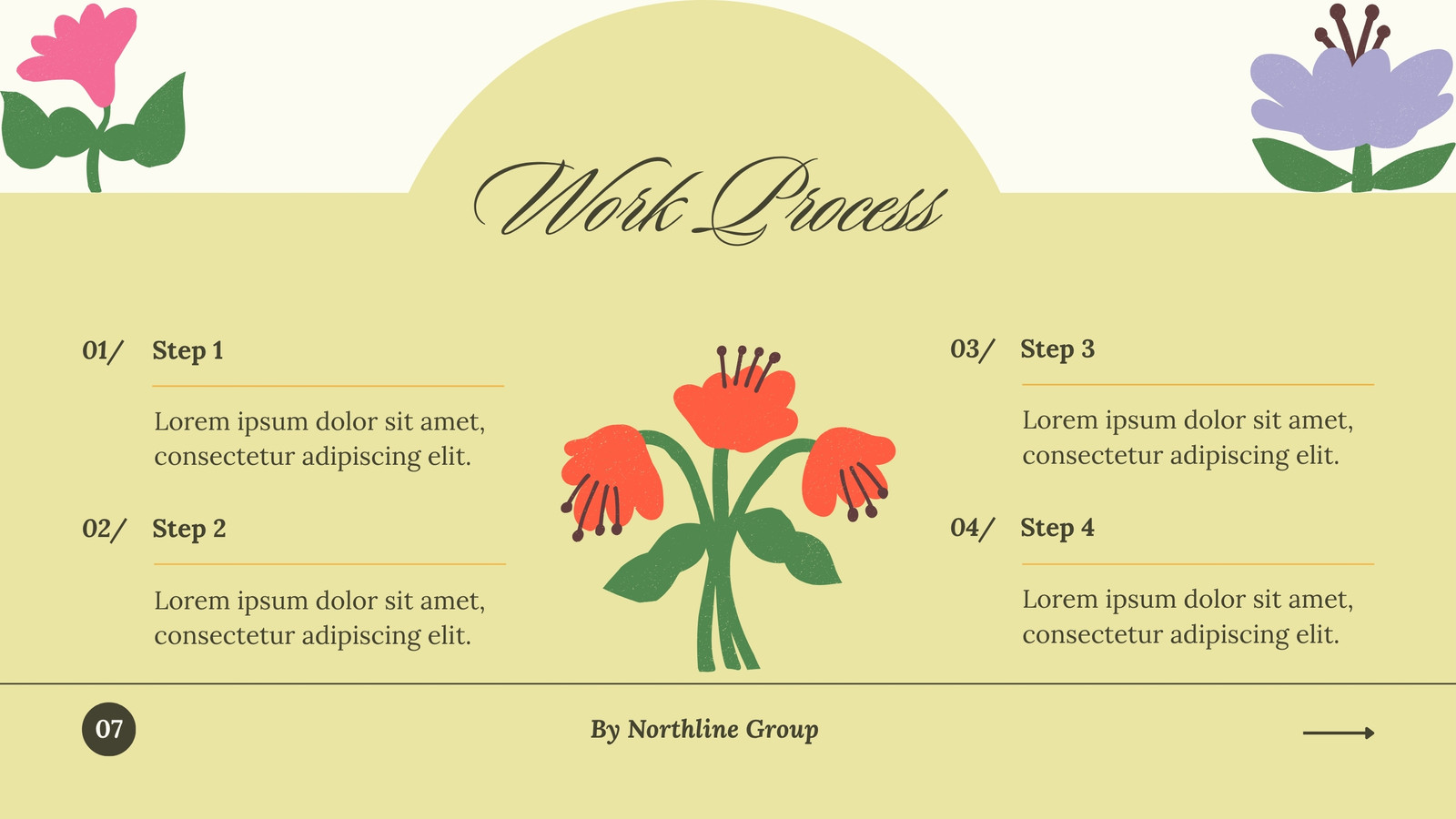 Work Process

01/ Step 1

Lorem ipsum dolor sit amet, consectetur adipiscing elit.

02/ Step 2

Lorem ipsum dolor sit amet, consectetur adipiscing elit.

03/ Step 3

Lorem ipsum dolor sit amet, consectetur adipiscing elit.

04/ Step 4

Lorem ipsum dolor sit amet, consectetur adipiscing elit.

07

By Northline Group